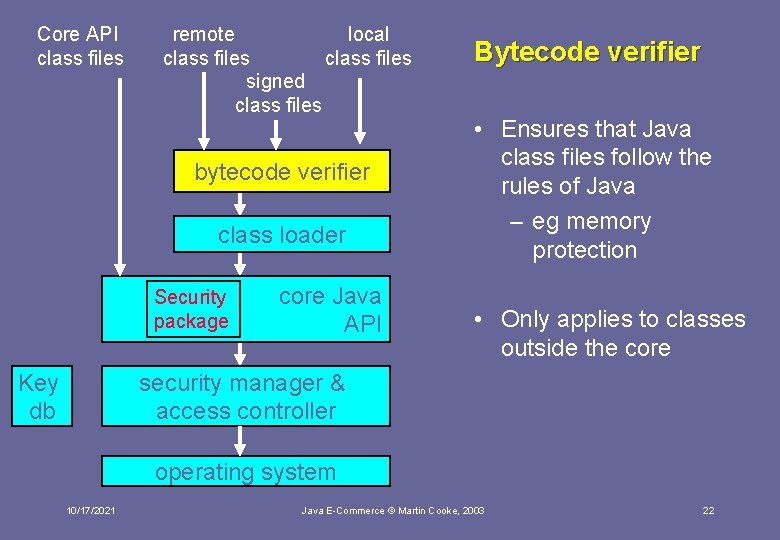 Core API class files

remote class files

signed class files

local class files

bytecode verifier

class loader

Security package

core Java API

Key db

security manager & access controller

operating system

Bytecode verifier

• Ensures that Java class files follow the rules of Java
– eg memory protection

• Only applies to classes outside the core

10/17/2021

Java E-Commerce © Martin Cooke, 2003

22